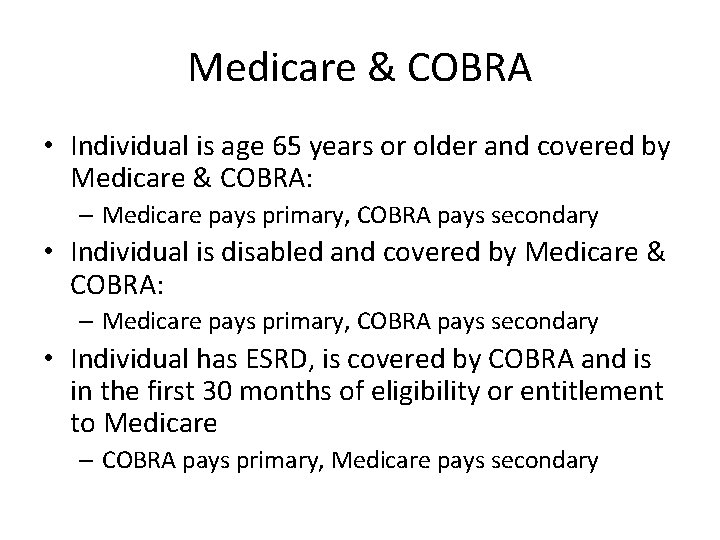 Medicare & COBRA

• Individual is age 65 years or older and covered by Medicare & COBRA:
– Medicare pays primary, COBRA pays secondary
• Individual is disabled and covered by Medicare & COBRA:
– Medicare pays primary, COBRA pays secondary
• Individual has ESRD, is covered by COBRA and is in the first 30 months of eligibility or entitlement to Medicare
– COBRA pays primary, Medicare pays secondary